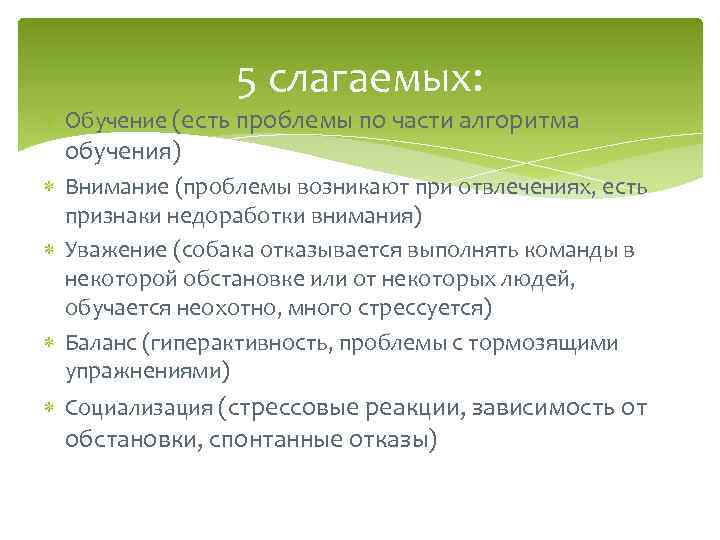 5 слагаемых:

Обучение (есть проблемы по части алгоритма обучения)

Внимание (проблемы возникают при отвлечениях, есть признаки недоработки внимания)

Уважение (собака отказывается выполнять команды в некоторой обстановке или от некоторых людей, обучается неохотно, много стрессуется)

Баланс (гиперактивность, проблемы с тормозящими упражнениями)

Социализация (стрессовые реакции, зависимость от обстановки, спонтанные отказы)